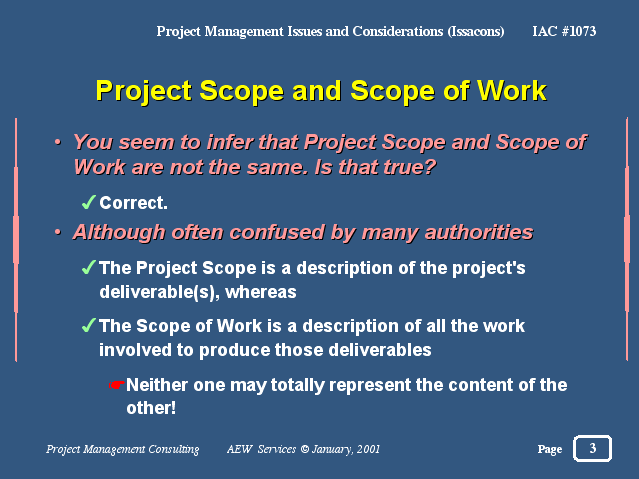 Project Management Issues and Considerations (Issacons) IAC #1073

Project Scope and Scope of Work

• You seem to infer that Project Scope and Scope of Work are not the same. Is that true?

✓ Correct.

• Although often confused by many authorities

✓ The Project Scope is a description of the project's deliverable(s), whereas

✓ The Scope of Work is a description of all the work involved to produce those deliverables

☛ Neither one may totally represent the content of the other!

Project Management Consulting AEW Services © January, 2001

Page 3